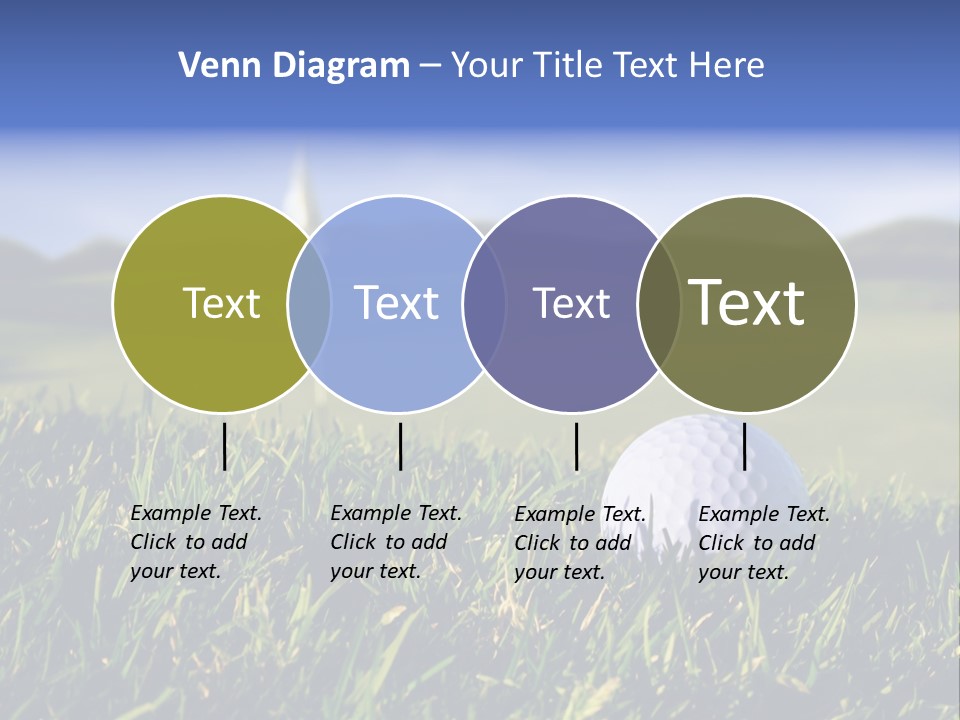 Venn Diagram – Your Title Text Here

Text

Text

Text

Text

Example Text. Click to add your text.

Example Text. Click to add your text.

Example Text. Click to add your text.

Example Text. Click to add your text.